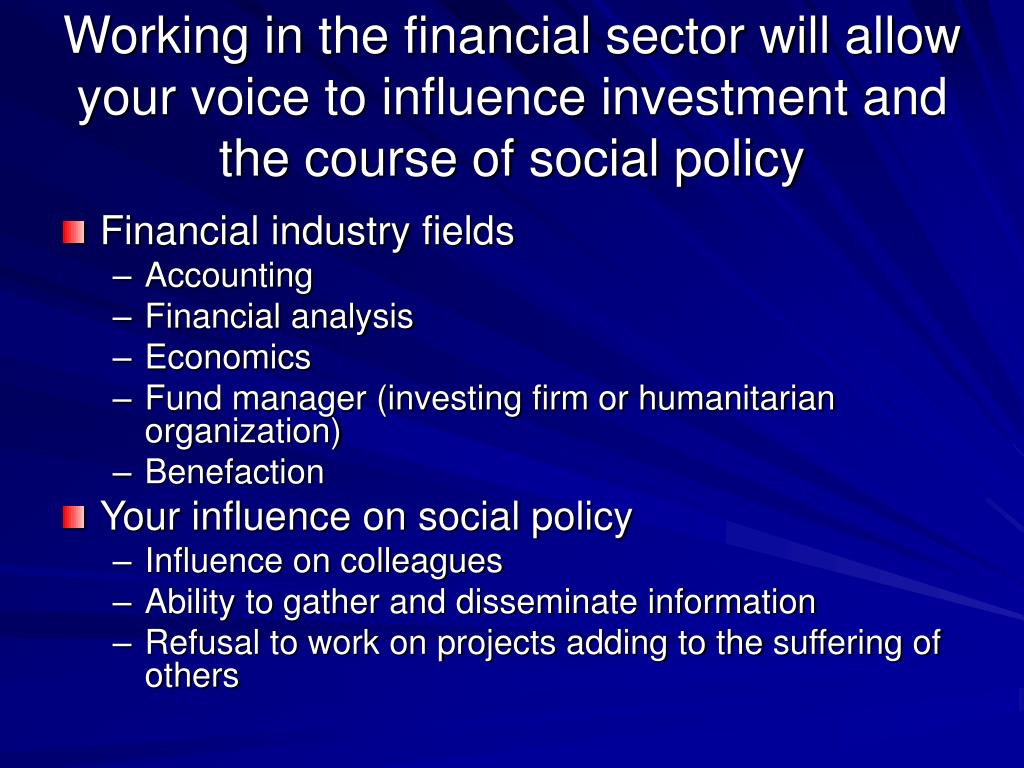 Working in the financial sector will allow your voice to influence investment and the course of social policy

Financial industry fields
– Accounting
– Financial analysis
– Economics
– Fund manager (investing firm or humanitarian organization)
– Benefaction

Your influence on social policy
– Influence on colleagues
– Ability to gather and disseminate information
– Refusal to work on projects adding to the suffering of others